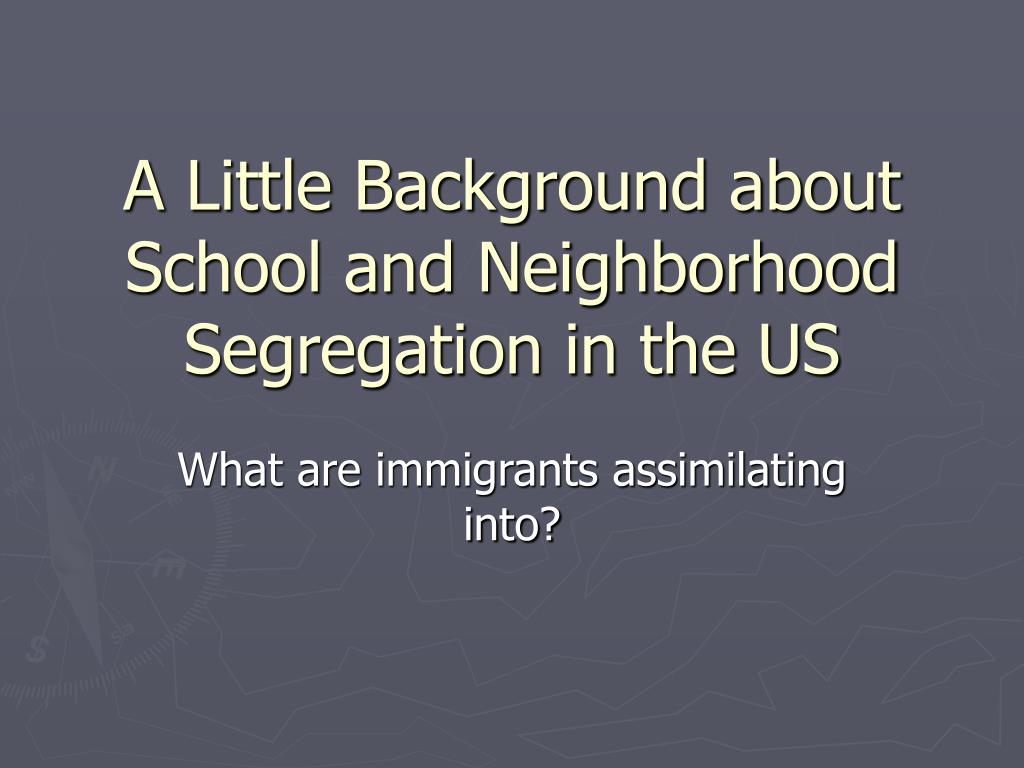 A Little Background about School and Neighborhood Segregation in the US

What are immigrants assimilating into?